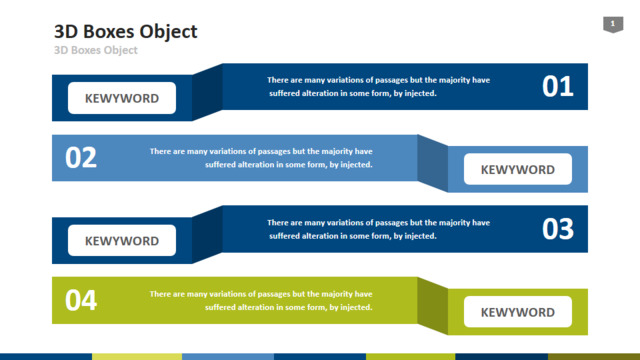 3D Boxes Object
3D Boxes Object

1

KEWYWORD

There are many variations of passages but the majority have suffered alteration in some form, by injected.

01

02

There are many variations of passages but the majority have suffered alteration in some form, by injected.

KEWYWORD

KEWYWORD

There are many variations of passages but the majority have suffered alteration in some form, by injected.

03

04

There are many variations of passages but the majority have suffered alteration in some form, by injected.

KEWYWORD